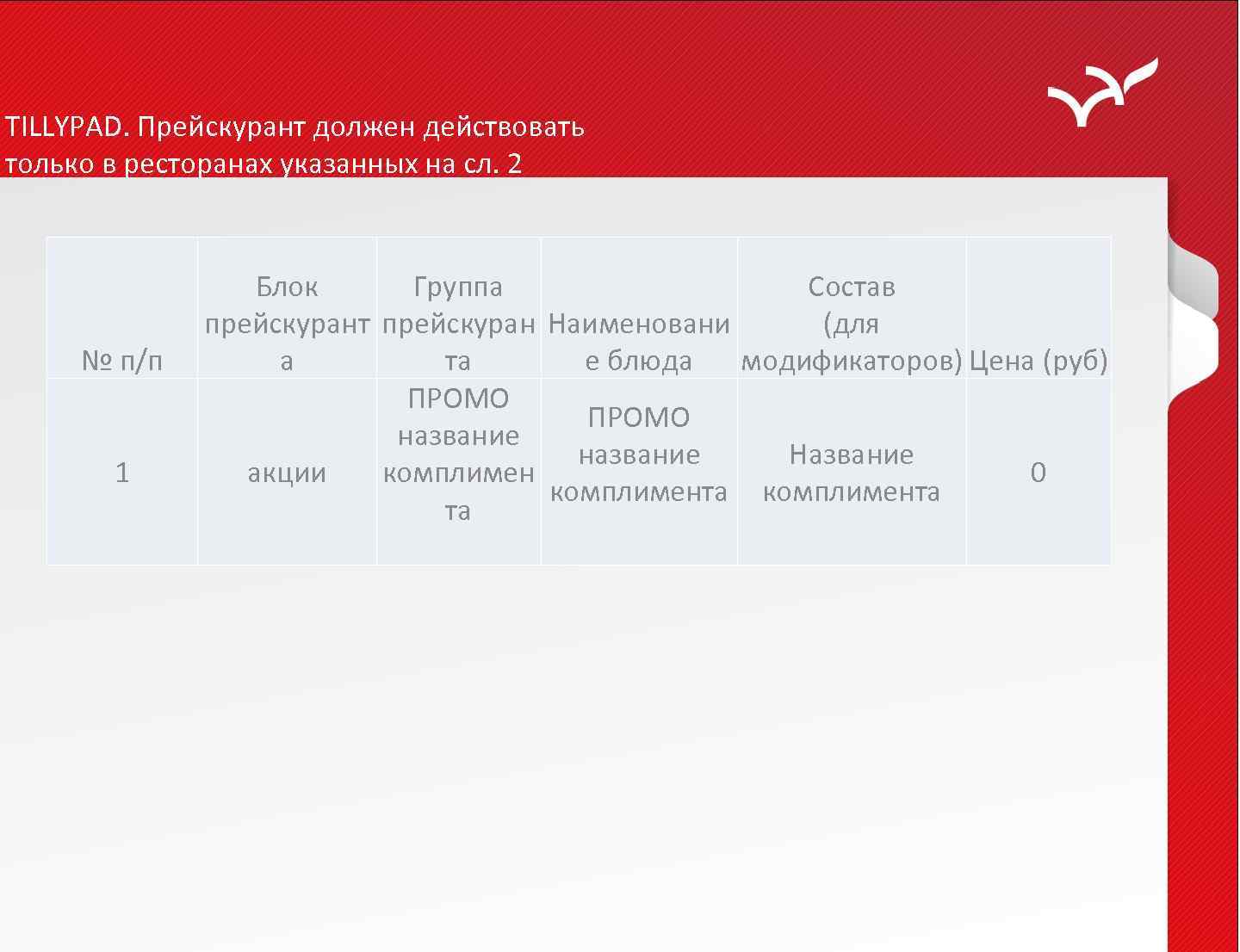 TILLYPAD. Прейскурант должен действовать только в ресторанах указанных на сл. 2

| № п/п | Блок прейскуранта | Группа прейскуранта | Наименование блюда | Состав (для модификаторов) | Цена (руб) |
|---|---|---|---|---|---|
| 1 | акции | ПРОМО название комплимента | ПРОМО название комплимента | Название комплимента | 0 |